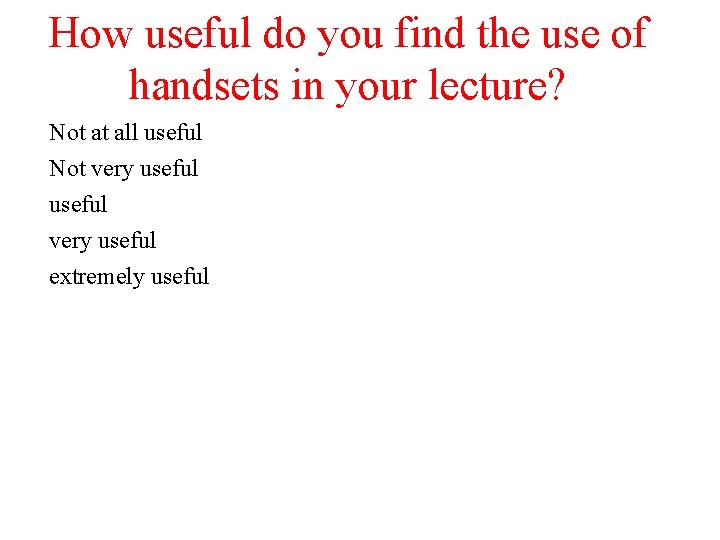 How useful do you find the use of handsets in your lecture?

Not at all useful

Not very useful

useful

very useful

extremely useful